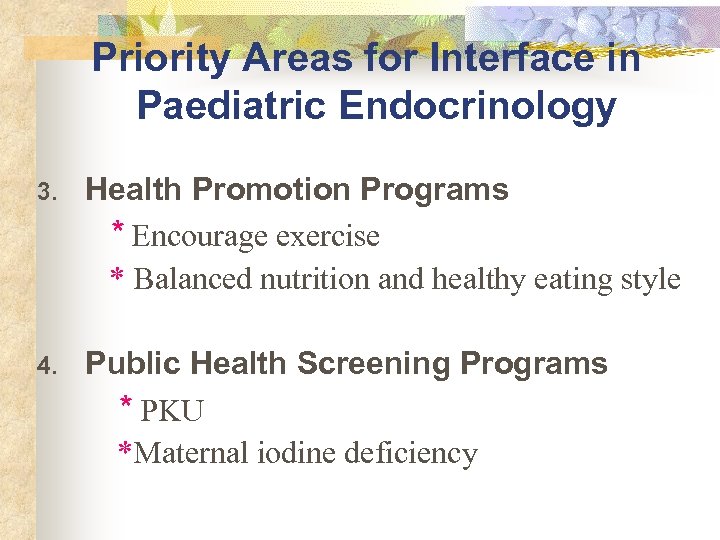 Priority Areas for Interface in Paediatric Endocrinology

3. Health Promotion Programs
* Encourage exercise
* Balanced nutrition and healthy eating style

4. Public Health Screening Programs
* PKU
*Maternal iodine deficiency